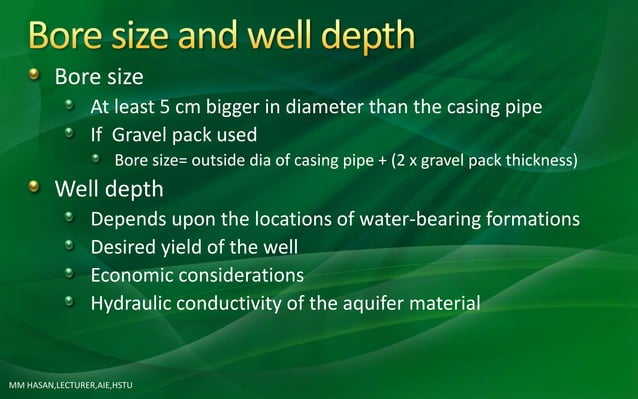 Bore size and well depth

Bore size

At least 5 cm bigger in diameter than the casing pipe

If Gravel pack used

Bore size= outside dia of casing pipe + (2 x gravel pack thickness)

Well depth

Depends upon the locations of water-bearing formations

Desired yield of the well

Economic considerations

Hydraulic conductivity of the aquifer material

MM HASAN,LECTURER,AIE,HSTU